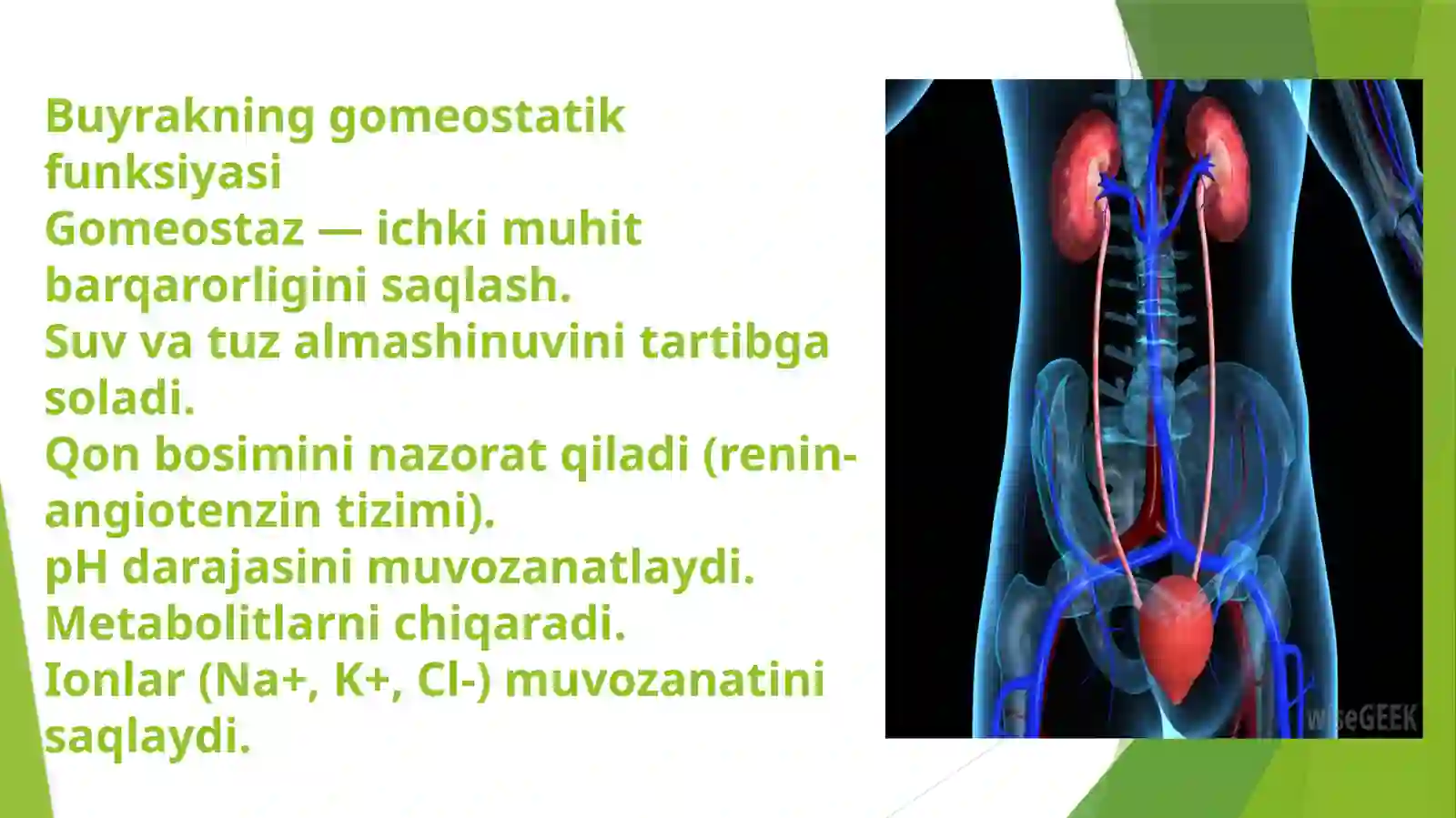 Buyrakning gomeostatik funksiyasi
Gomeostaz — ichki muhit barqarorligini saqlash.
Suv va tuz almashinuvini tartibga soladi.
Qon bosimini nazorat qiladi (renin-angiotenzin tizimi).
pH darajasini muvozanatlaydi.
Metabolitlarni chiqaradi.
Ionlar (Na+, K+, Cl-) muvozanatini saqlaydi.

wiseGEEK